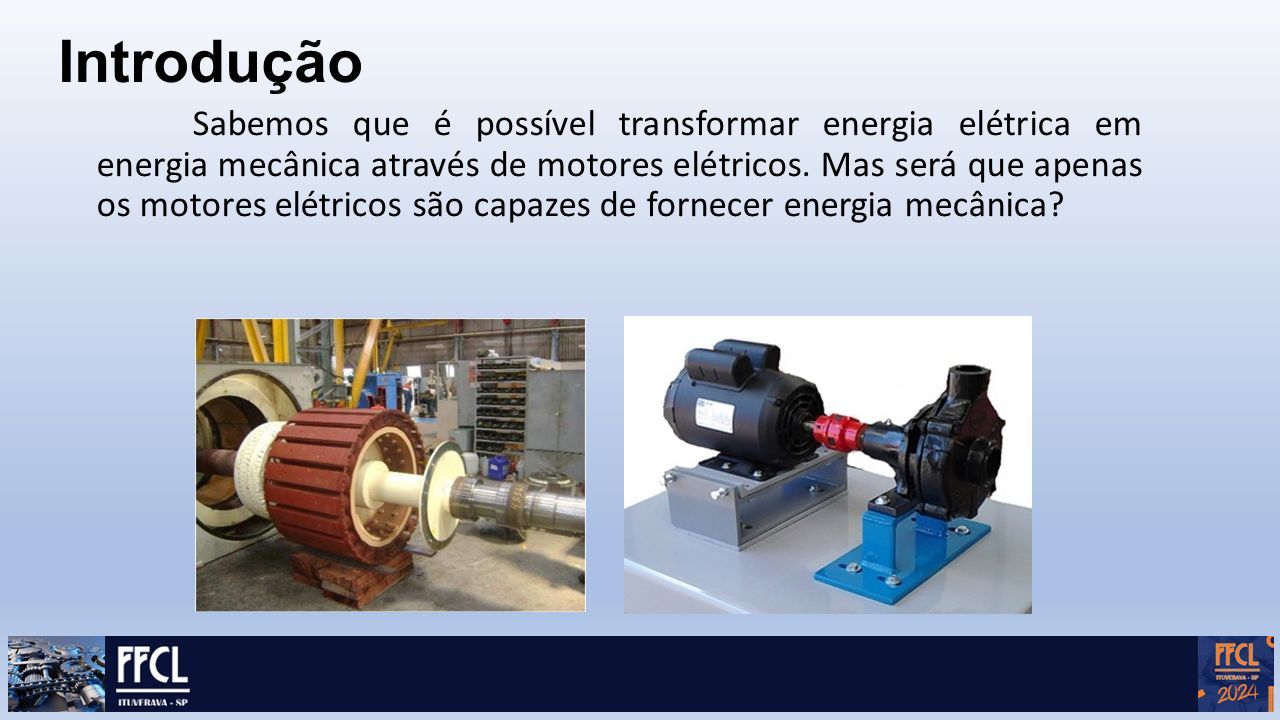 Introdução

Sabemos que é possível transformar energia elétrica em energia mecânica através de motores elétricos. Mas será que apenas os motores elétricos são capazes de fornecer energia mecânica?

FFCL
ITUVERAVA - SP

FFCL
ITUVERAVA - SP
2024